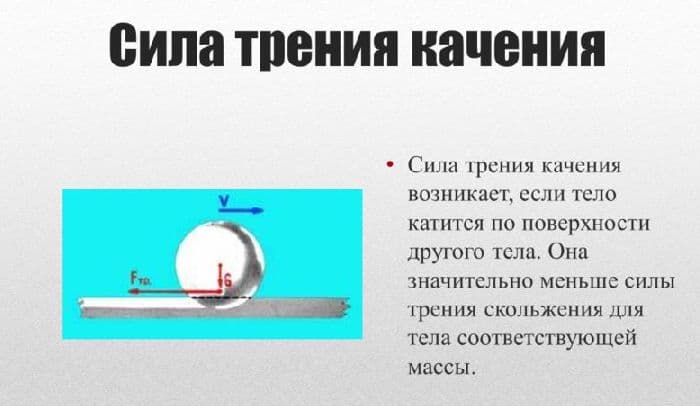 Сила трения качения

v

$F_{тр.}$

G

• Сила трения качения возникает, если тело катится по поверхности другого тела. Она значительно меньше силы трения скольжения для тела соответствующей массы.